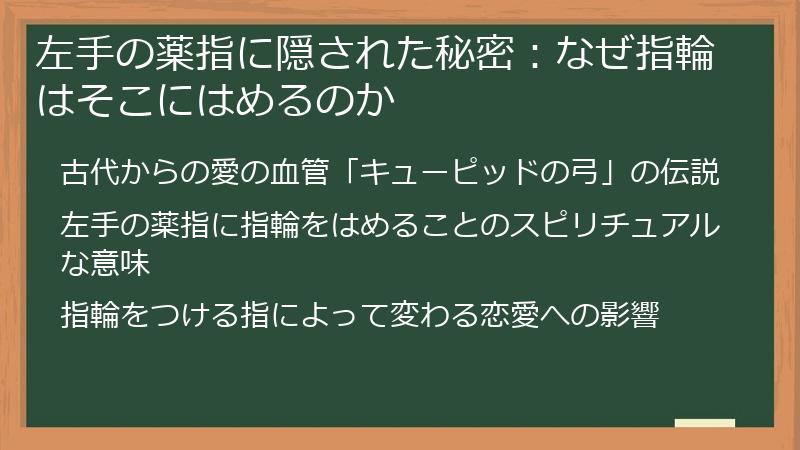 左手の薬指に隠された秘密：なぜ指輪はそこにはめるのか

古代からの愛の血管「キューピッドの弓」の伝説

左手の薬指に指輪をはめることのスピリチュアルな意味

指輪をつける指によって変わる恋愛への影響